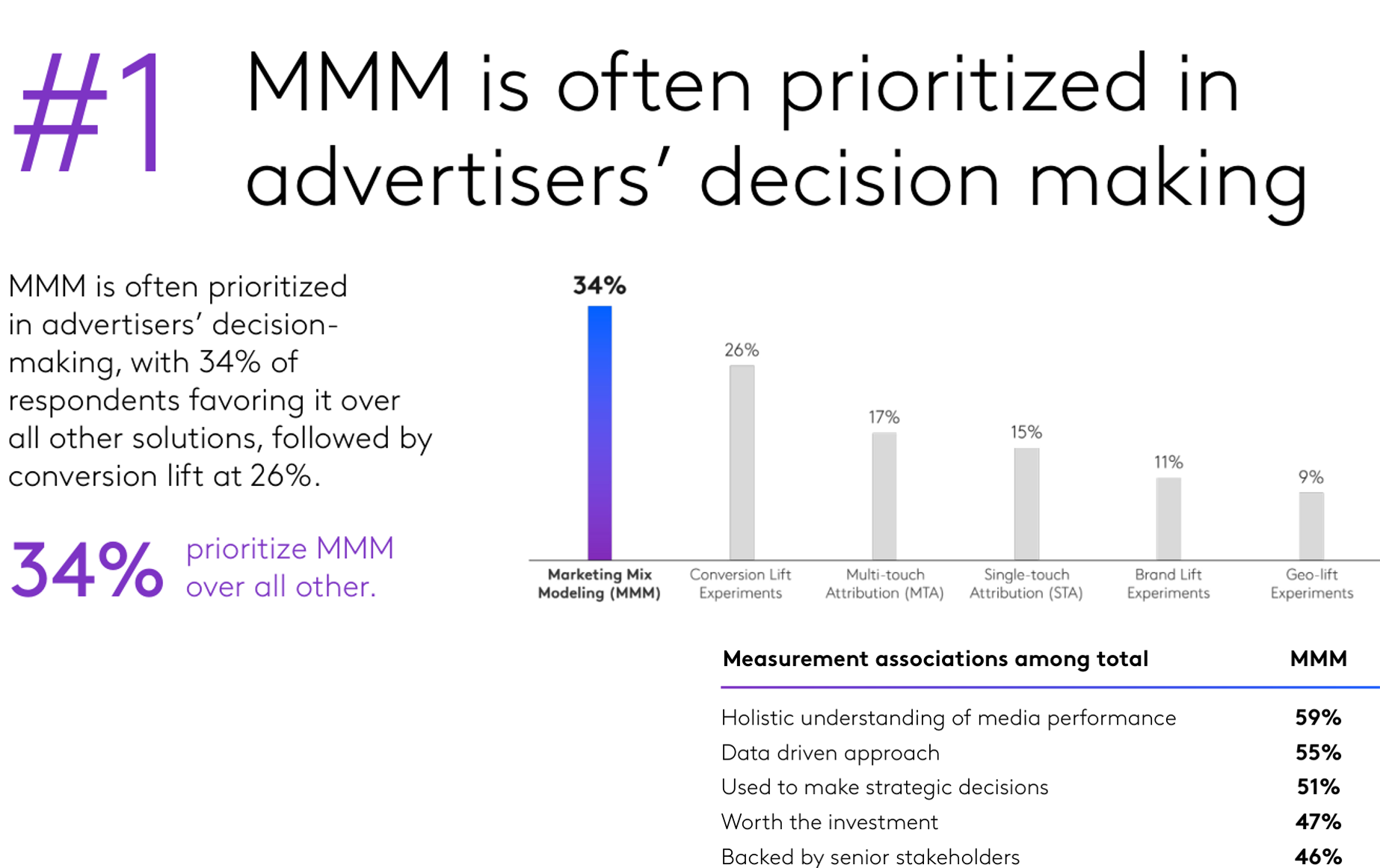 #1 MMM is often prioritized in advertisers' decision making

MMM is often prioritized in advertisers' decision-making, with 34% of respondents favoring it over all other solutions, followed by conversion lift at 26%.

34% prioritize MMM over all other.

34%
26%
17%
15%
11%
9%

Marketing Mix Modeling (MMM)
Conversion Lift Experiments
Multi-touch Attribution (MTA)
Single-touch Attribution (STA)
Brand Lift Experiments
Geo-lift Experiments

| Measurement associations among total | MMM |
|---|---|
| Holistic understanding of media performance | 59% |
| Data driven approach | 55% |
| Used to make strategic decisions | 51% |
| Worth the investment | 47% |
| Backed by senior stakeholders | 46% |